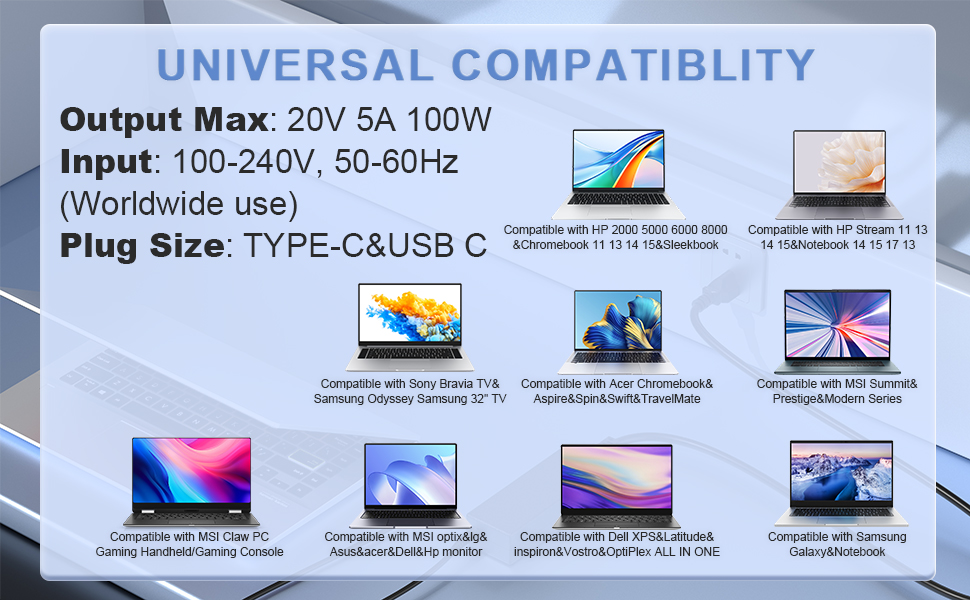 UNIVERSAL COMPATIBLITY

Output Max: 20V 5A 100W
Input: 100-240V, 50-60Hz (Worldwide use)
Plug Size: TYPE-C&USB C

Compatible with HP 2000 5000 6000 8000 &Chromebook 11 13 14 15&Sleekbook

Compatible with HP Stream 11 13 14 15&Notebook 14 15 17 13

Compatible with Sony Bravia TV& Samsung Odyssey Samsung 32" TV

Compatible with Acer Chromebook& Aspire&Spin&Swift&TravelMate

Compatible with MSI Summit& Prestige&Modern Series

Compatible with MSI Claw PC Gaming Handheld/Gaming Console

Compatible with MSI optix&lg& Asus&acer&Dell&Hp monitor

Compatible with Dell XPS&Latitude& inspiron&Vostro&OptiPlex ALL IN ONE

Compatible with Samsung Galaxy&Notebook